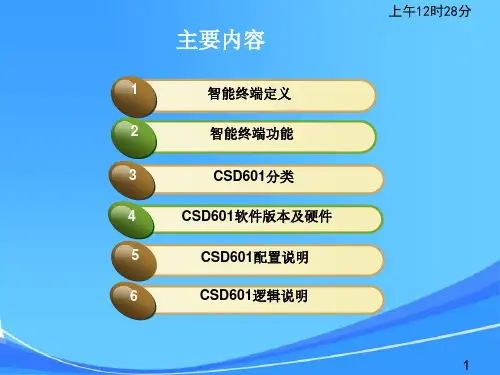 上午12时28分

主要内容

1 智能终端定义

2 智能终端功能

3 CSD601分类

4 CSD601软件版本及硬件

5 CSD601配置说明

6 CSD601逻辑说明

1